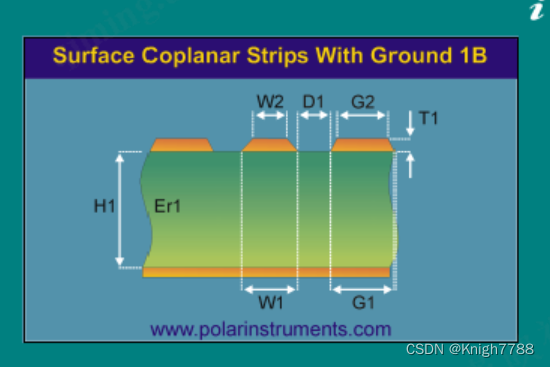 i

Surface Coplanar Strips With Ground 1B

W2 D1 G2
T1

H1 Er1

W1 G1

www.polarinstruments.com

CSDN @Knigh7788